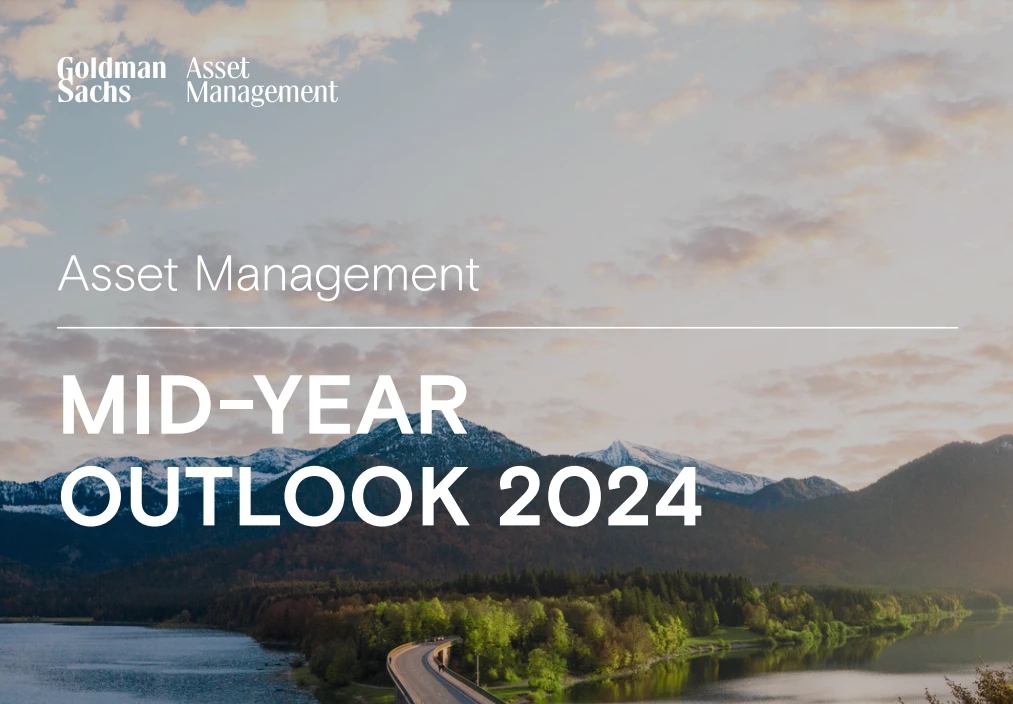 Goldman Sachs Asset Management

Asset Management

MID-YEAR OUTLOOK 2024